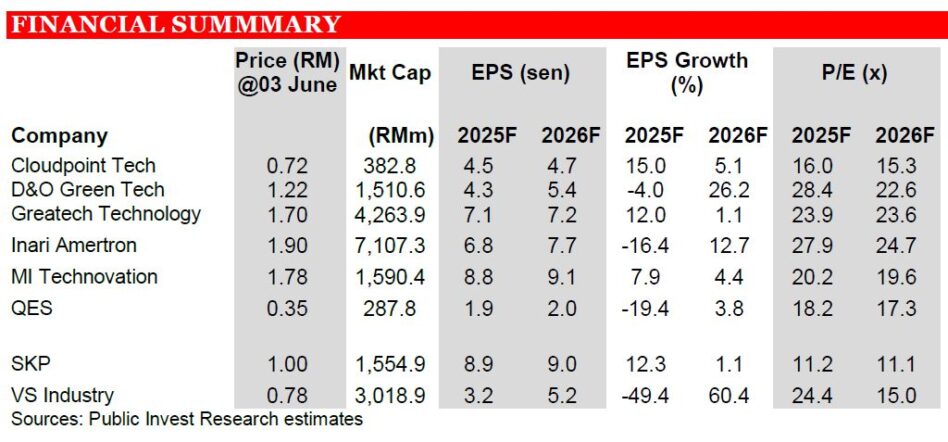 FINANCIAL SUMMMARY

| Company | Price (RM) @03 June | Mkt Cap (RMm) | EPS (sen) 2025F | EPS (sen) 2026F | EPS Growth (%) 2025F | EPS Growth (%) 2026F | P/E (x) 2025F | P/E (x) 2026F |
|---|---|---|---|---|---|---|---|---|
| Cloudpoint Tech | 0.72 | 382.8 | 4.5 | 4.7 | 15.0 | 5.1 | 16.0 | 15.3 |
| D&O Green Tech | 1.22 | 1,510.6 | 4.3 | 5.4 | -4.0 | 26.2 | 28.4 | 22.6 |
| Greatech Technology | 1.70 | 4,263.9 | 7.1 | 7.2 | 12.0 | 1.1 | 23.9 | 23.6 |
| Inari Amertron | 1.90 | 7,107.3 | 6.8 | 7.7 | -16.4 | 12.7 | 27.9 | 24.7 |
| MI Technovation | 1.78 | 1,590.4 | 8.8 | 9.1 | 7.9 | 4.4 | 20.2 | 19.6 |
| QES | 0.35 | 287.8 | 1.9 | 2.0 | -19.4 | 3.8 | 18.2 | 17.3 |
| SKP | 1.00 | 1,554.9 | 8.9 | 9.0 | 12.3 | 1.1 | 11.2 | 11.1 |
| VS Industry | 0.78 | 3,018.9 | 3.2 | 5.2 | -49.4 | 60.4 | 24.4 | 15.0 |

Sources: Public Invest Research estimates